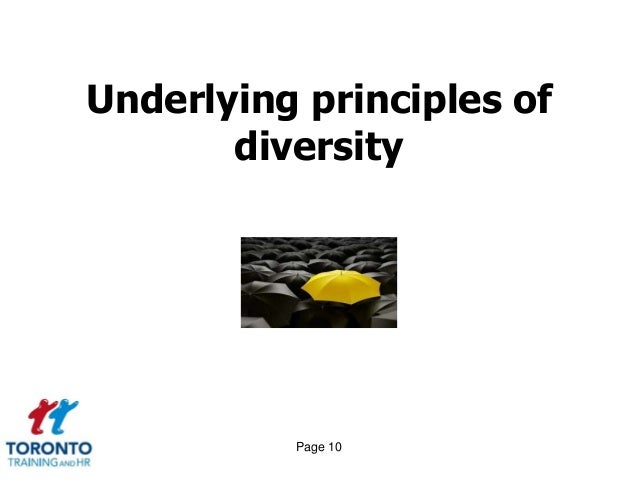 Underlying principles of diversity

TORONTO
TRAINING AND HR

Page 10